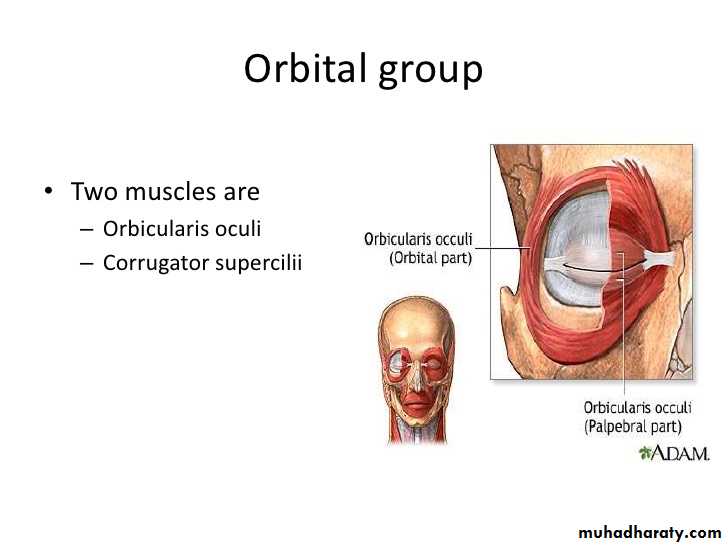 Orbital group

• Two muscles are
– Orbicularis oculi
– Corrugator supercilii

Orbicularis occuli
(Orbital part)

Orbicularis occuli
(Palpebral part)

A.D.A.M.

muhadharaty.com